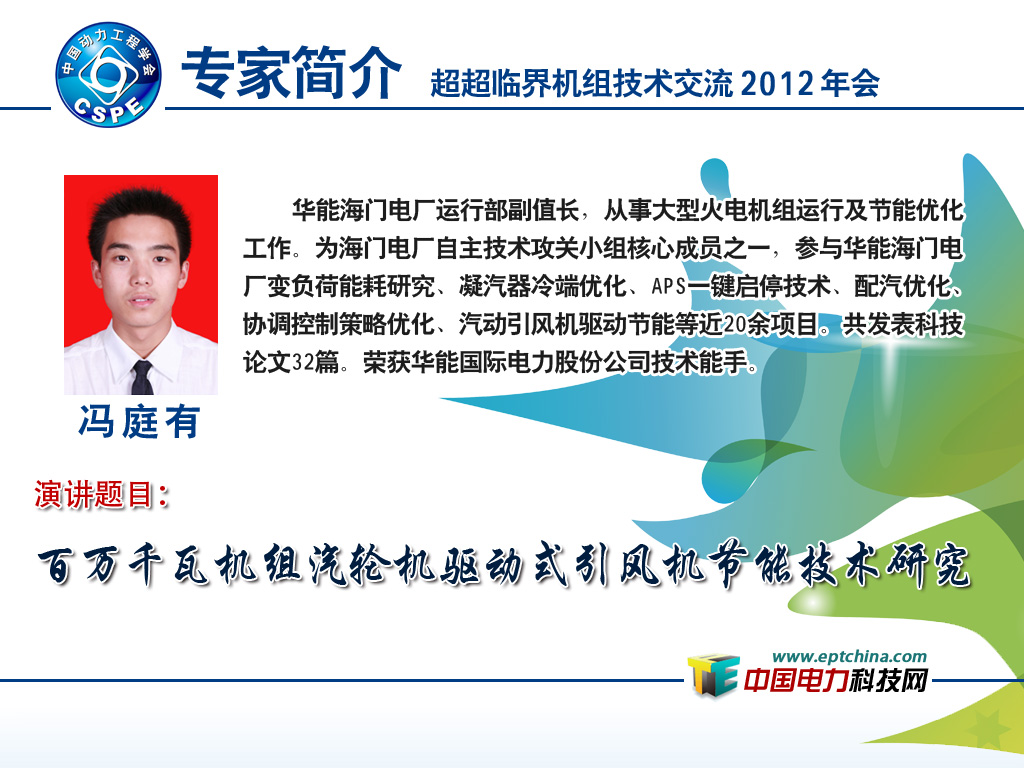 中国动力工程学会
CSPE
专家简介 超超临界机组技术交流 2012 年会

华能海门电厂运行部副值长，从事大型火电机组运行及节能优化工作。为海门电厂自主技术攻关小组核心成员之一，参与华能海门电厂变负荷能耗研究、凝汽器冷端优化、APS一键启停技术、配汽优化、协调控制策略优化、汽动引风机驱动节能等近20余项目。共发表科技论文32篇。荣获华能国际电力股份公司技术能手。

冯庭有

演讲题目:

百万千瓦机组汽轮机驱动式引风机节能技术研究

www.eptchina.com
中国电力科技网